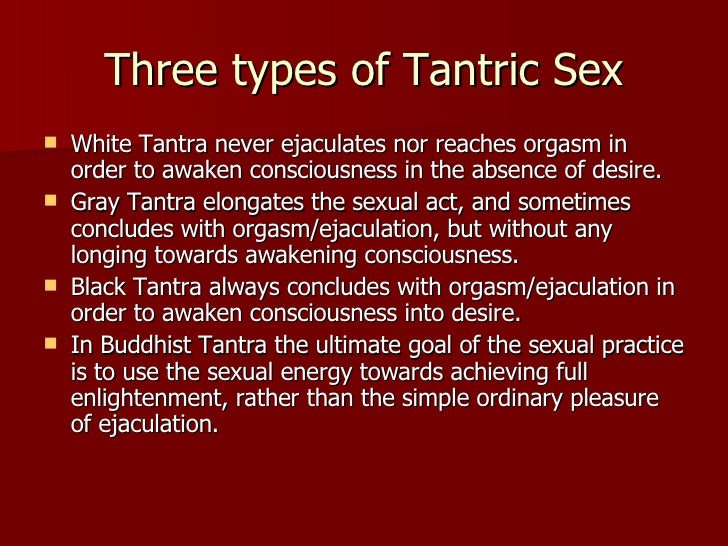 Three types of Tantric Sex

- White Tantra never ejaculates nor reaches orgasm in order to awaken consciousness in the absence of desire.
- Gray Tantra elongates the sexual act, and sometimes concludes with orgasm/ejaculation, but without any longing towards awakening consciousness.
- Black Tantra always concludes with orgasm/ejaculation in order to awaken consciousness into desire.
- In Buddhist Tantra the ultimate goal of the sexual practice is to use the sexual energy towards achieving full enlightenment, rather than the simple ordinary pleasure of ejaculation.